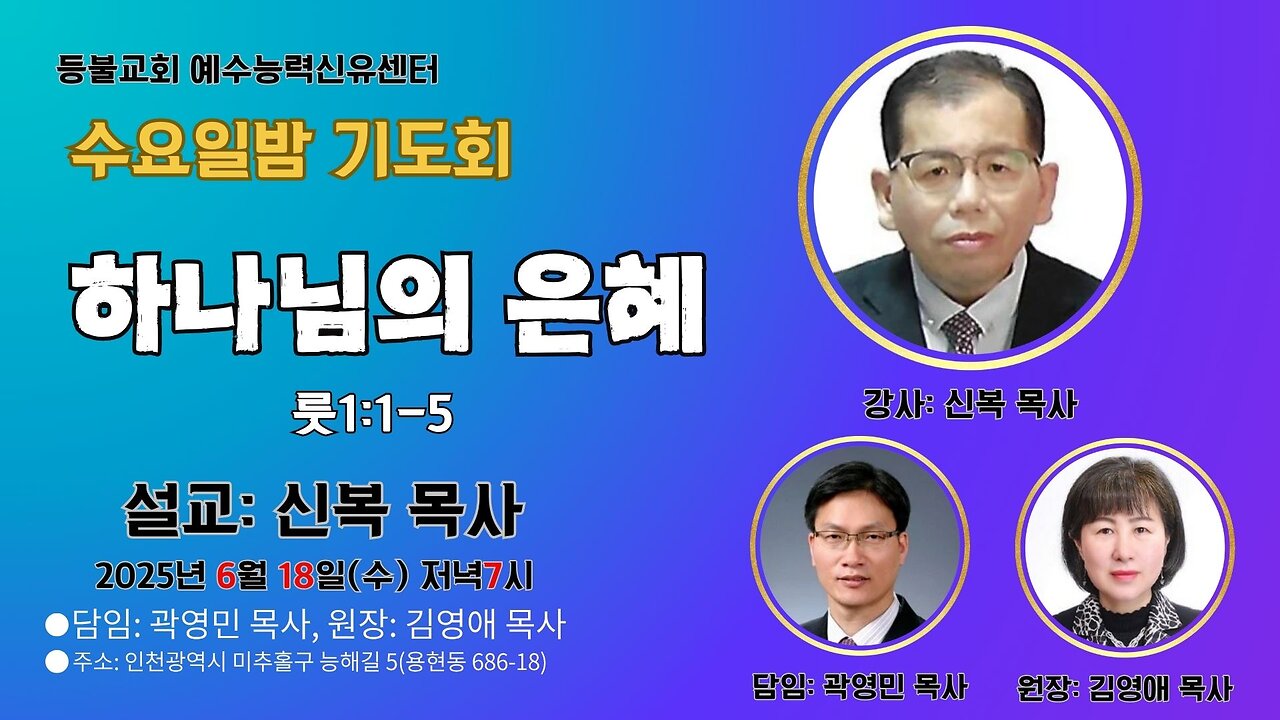 등불교회 예수능력신유센터

수요일밤 기도회

하나님의 은혜

룻1:1-5

설교: 신복 목사

2025년 6월 18일(수) 저녁7시

●담임: 곽영민 목사, 원장: 김영애 목사

●주소: 인천광역시 미추홀구 능해길 5(용현동 686-18)

강사: 신복 목사

담임: 곽영민 목사

원장: 김영애 목사